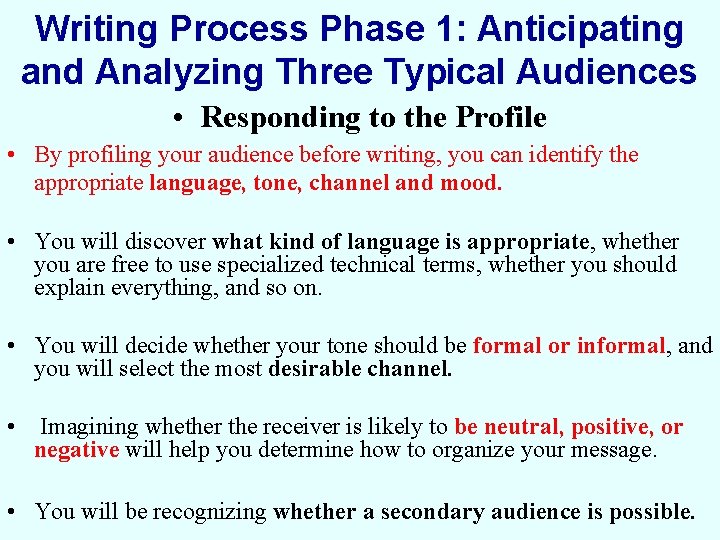 Writing Process Phase 1: Anticipating and Analyzing Three Typical Audiences

• Responding to the Profile

• By profiling your audience before writing, you can identify the appropriate language, tone, channel and mood.

• You will discover what kind of language is appropriate, whether you are free to use specialized technical terms, whether you should explain everything, and so on.

• You will decide whether your tone should be formal or informal, and you will select the most desirable channel.

• Imagining whether the receiver is likely to be neutral, positive, or negative will help you determine how to organize your message.

• You will be recognizing whether a secondary audience is possible.